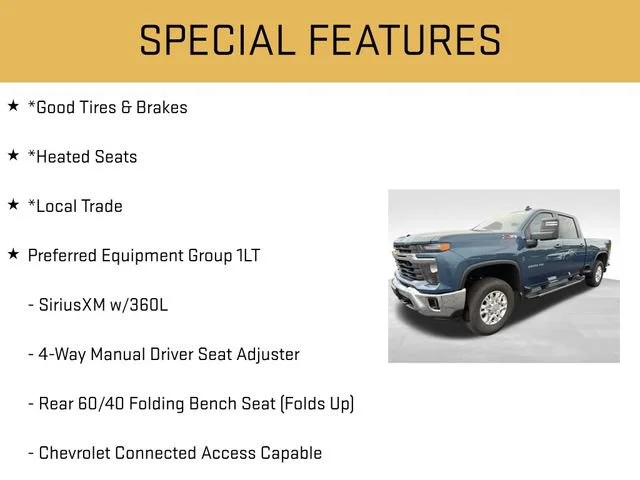 SPECIAL FEATURES

★ *Good Tires & Brakes

★ *Heated Seats

★ *Local Trade

★ Preferred Equipment Group 1LT

- SiriusXM w/360L

- 4-Way Manual Driver Seat Adjuster

- Rear 60/40 Folding Bench Seat (Folds Up)

- Chevrolet Connected Access Capable